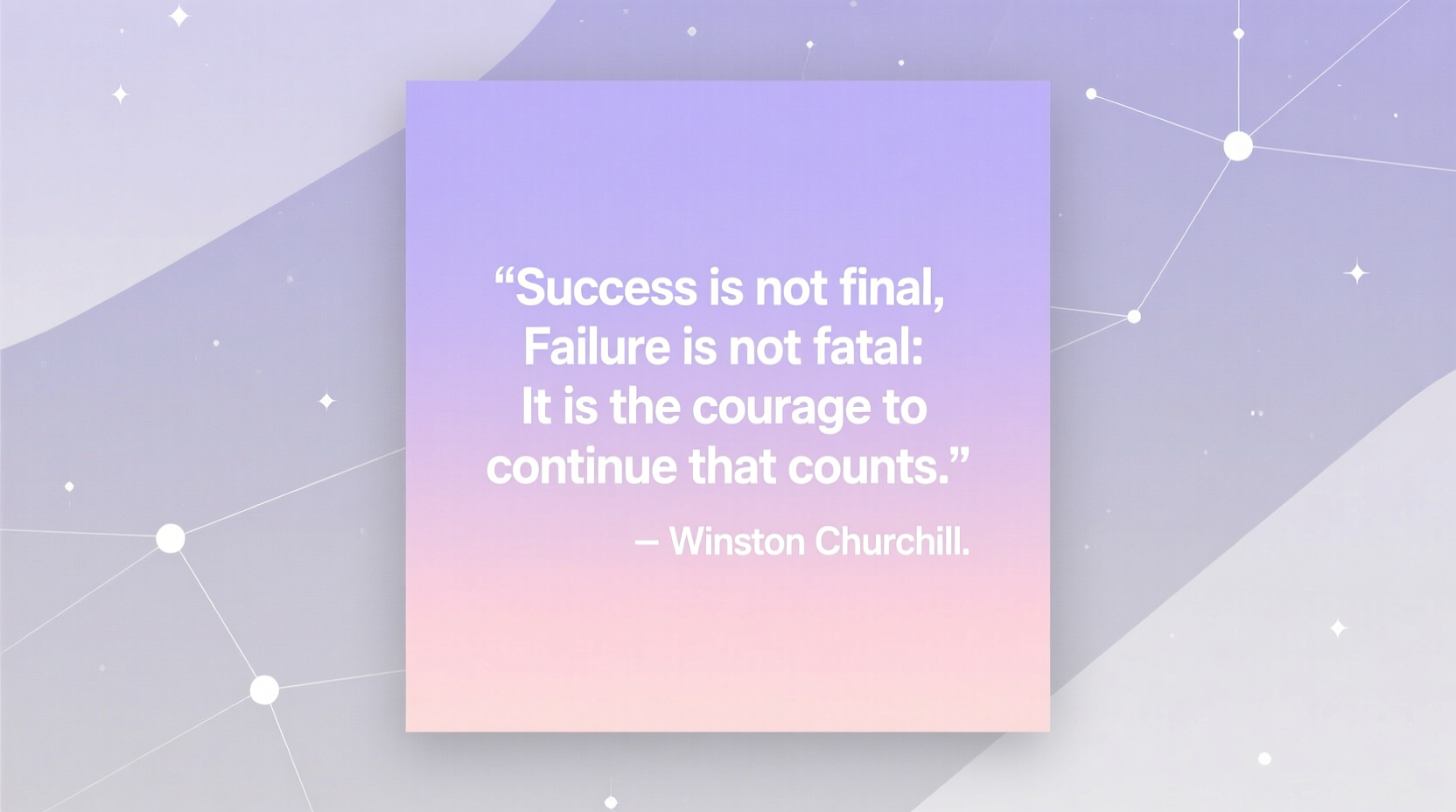 “Success is not final,
Failure is not fatal:
It is the courage to
continue that counts.”

– Winston Churchill.